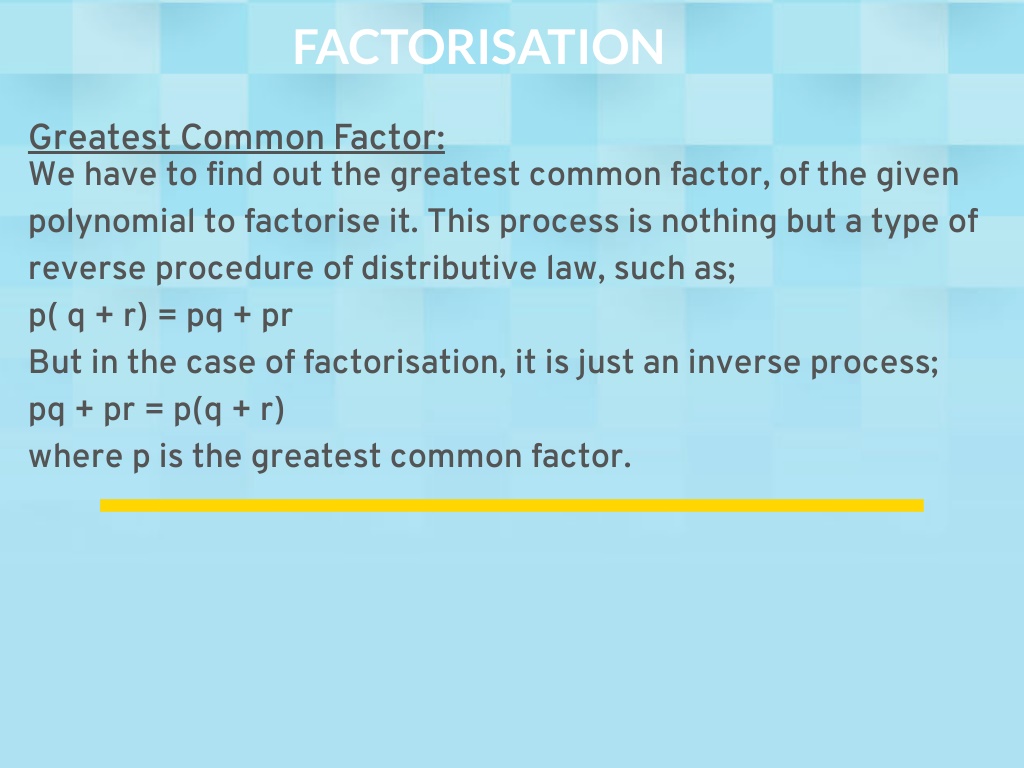 FACTORISATION

Greatest Common Factor:
We have to find out the greatest common factor, of the given polynomial to factorise it. This process is nothing but a type of reverse procedure of distributive law, such as;
$p( q + r) = pq + pr$
But in the case of factorisation, it is just an inverse process;
$pq + pr = p(q + r)$
where p is the greatest common factor.